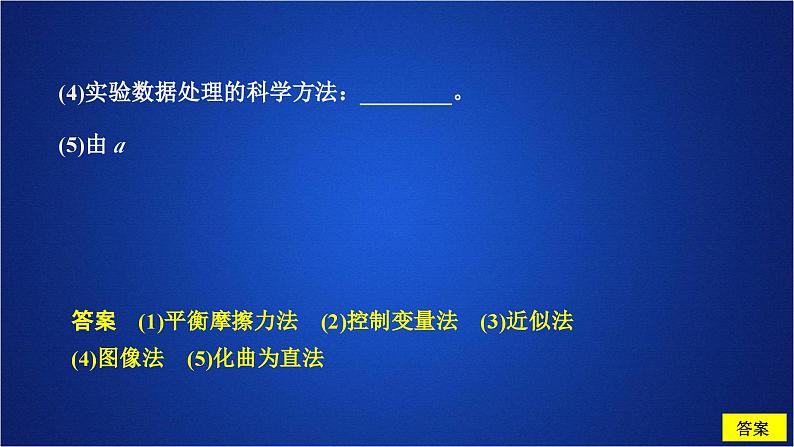 (4)实验数据处理的科学方法：________。

(5)由 $a$

答案　(1)平衡摩擦力法　(2)控制变量法　(3)近似法　(4)图像法　(5)化曲为直法

答案